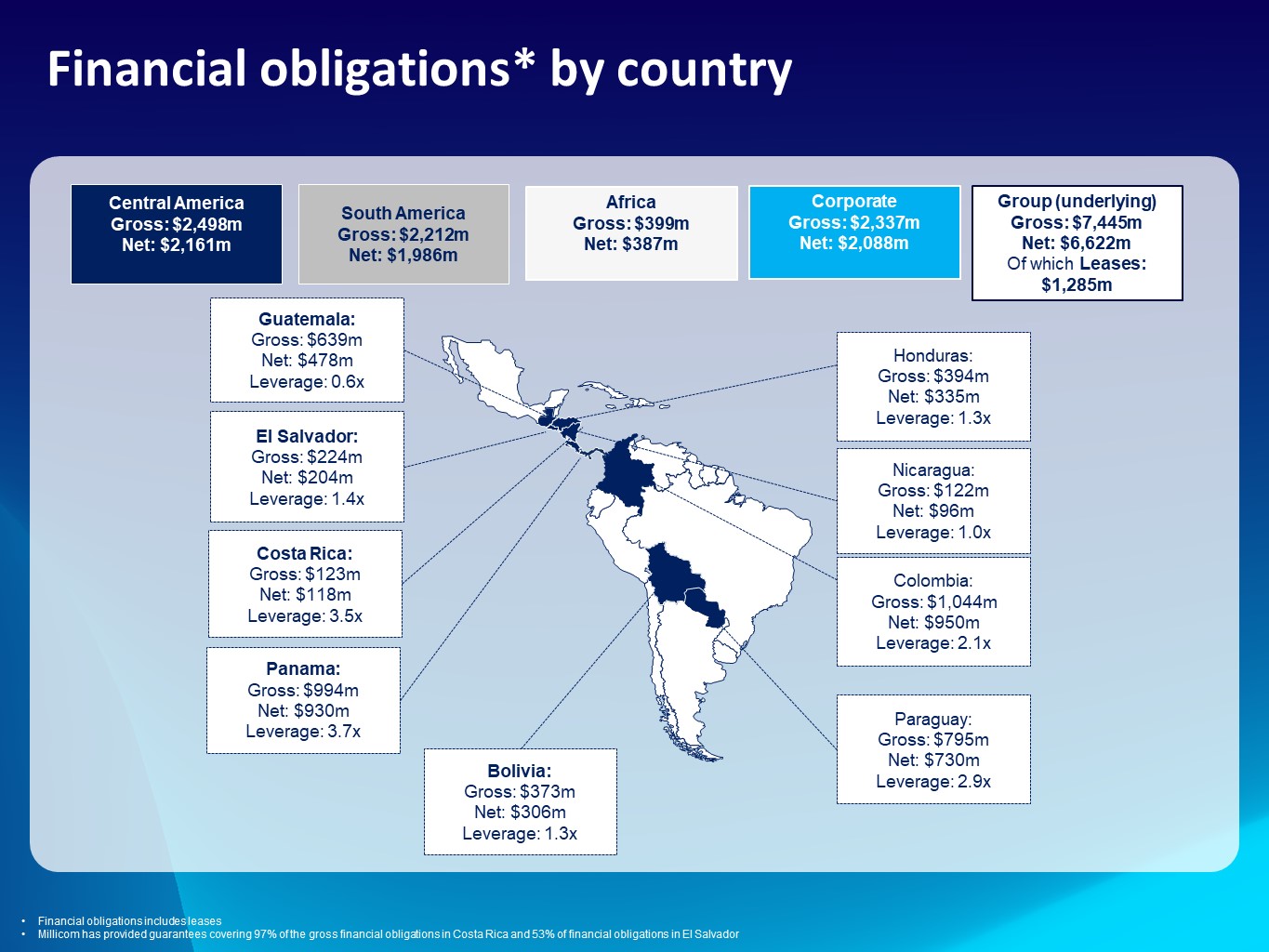 Financial obligations* by country

Central America
Gross: $2,498m
Net: $2,161m

South America
Gross: $2,212m
Net: $1,986m

Africa
Gross: $399m
Net: $387m

Corporate
Gross: $2,337m
Net: $2,088m

Group (underlying)
Gross: $7,445m
Net: $6,622m
Of which Leases: $1,285m

Guatemala:
Gross: $639m
Net: $478m
Leverage: 0.6x

El Salvador:
Gross: $224m
Net: $204m
Leverage: 1.4x

Costa Rica:
Gross: $123m
Net: $118m
Leverage: 3.5x

Panama:
Gross: $994m
Net: $930m
Leverage: 3.7x

Bolivia:
Gross: $373m
Net: $306m
Leverage: 1.3x

Honduras:
Gross: $394m
Net: $335m
Leverage: 1.3x

Nicaragua:
Gross: $122m
Net: $96m
Leverage: 1.0x

Colombia:
Gross: $1,044m
Net: $950m
Leverage: 2.1x

Paraguay:
Gross: $795m
Net: $730m
Leverage: 2.9x

• Financial obligations includes leases
• Millicom has provided guarantees covering 97% of the gross financial obligations in Costa Rica and 53% of financial obligations in El Salvador